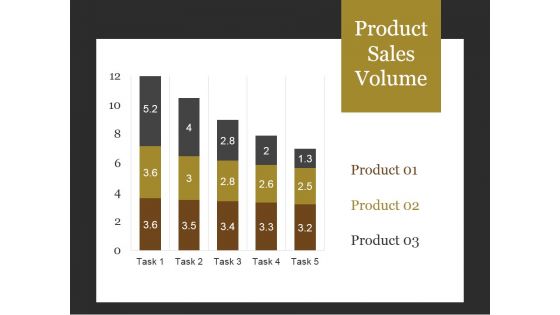 Product Sales Volume

12
10
8
6
4
2
0

5.2
3.6
3.6

4
3
3.5

2.8
2.8
3.4

2
2.6
3.3

1.3
2.5
3.2

Task 1
Task 2
Task 3
Task 4
Task 5

Product 01
Product 02
Product 03